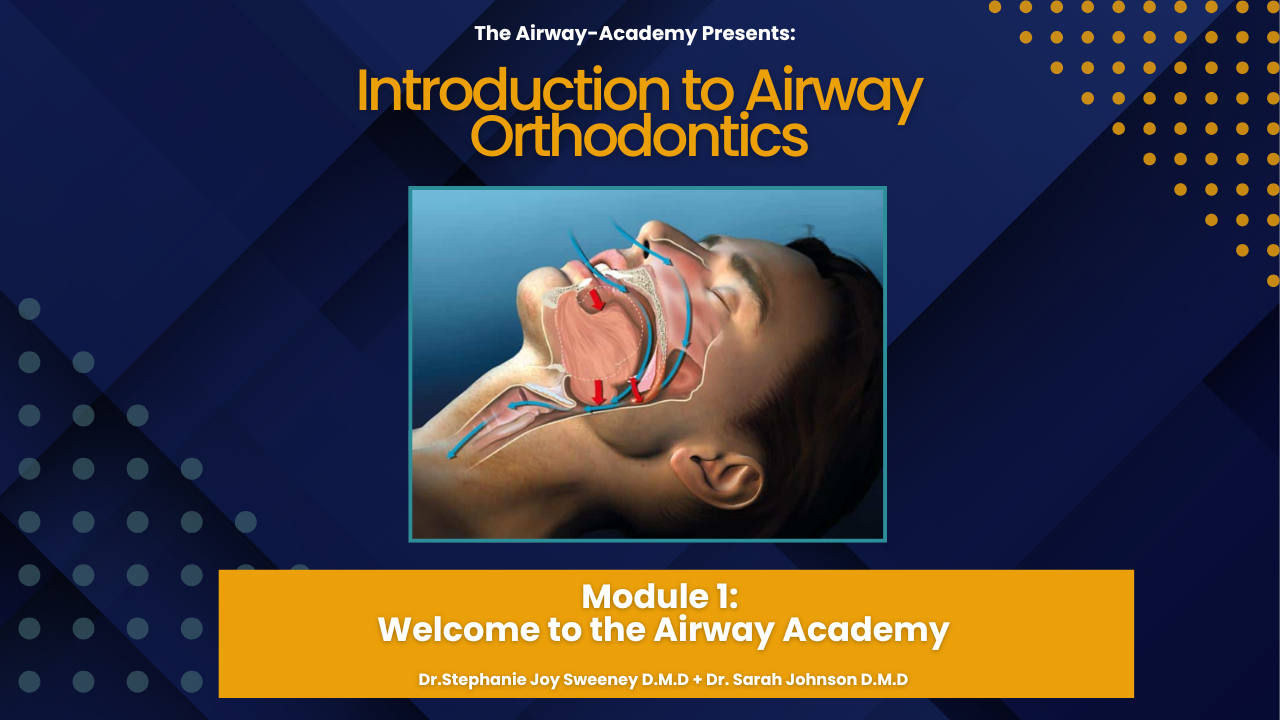 The Airway-Academy Presents:

Introduction to Airway Orthodontics

Module 1:
Welcome to the Airway Academy

Dr.Stephanie Joy Sweeney D.M.D + Dr. Sarah Johnson D.M.D